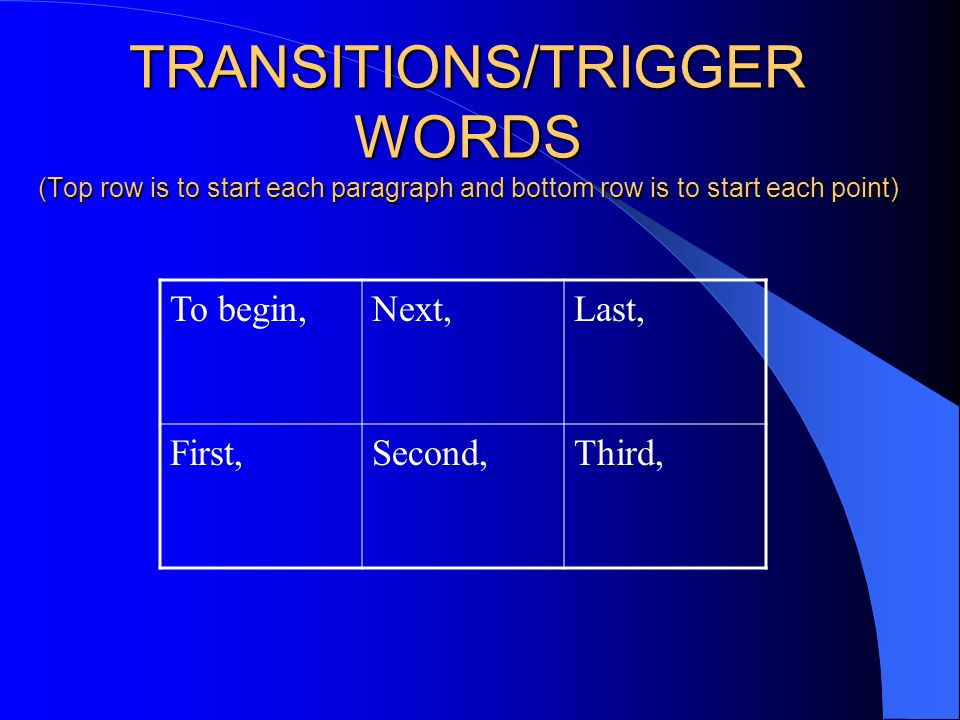 TRANSITIONS/TRIGGER WORDS
(Top row is to start each paragraph and bottom row is to start each point)

| To begin, | Next, | Last, |
|---|---|---|
| First, | Second, | Third, |